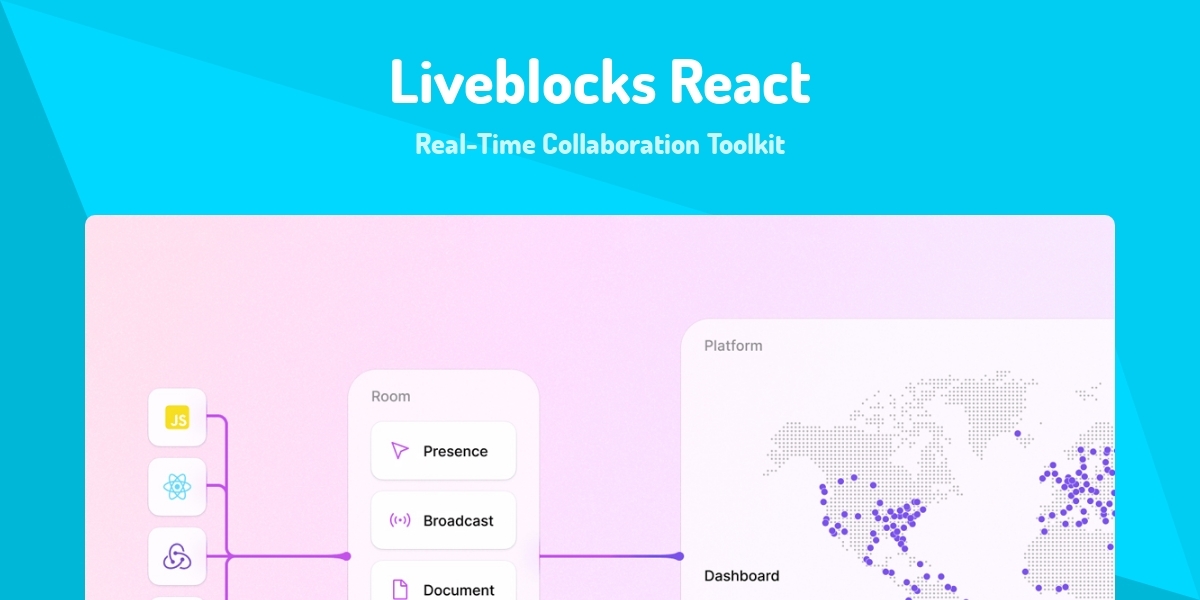 Liveblocks React

Real-Time Collaboration Toolkit

JS

Room

Presence

Broadcast

Document

Platform

Dashboard